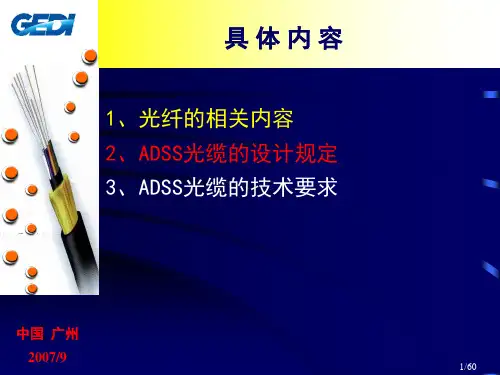 GEDI

具体内容

1、光纤的相关内容

2、ADSS光缆的设计规定

3、ADSS光缆的技术要求

中国 广州
2007/9

1/60